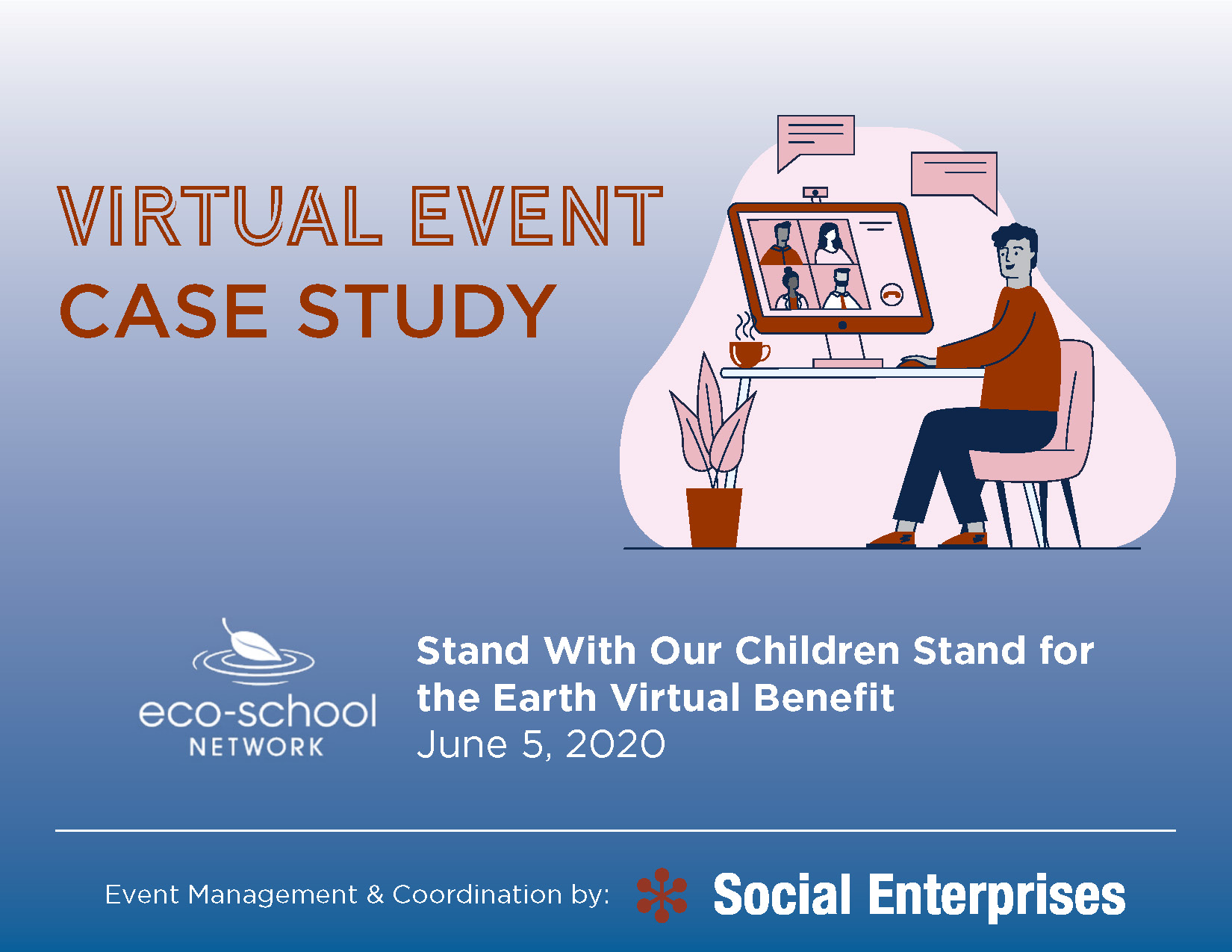 VIRTUAL EVENT
CASE STUDY

eco-school
NETWORK

Stand With Our Children Stand for the Earth Virtual Benefit
June 5, 2020

Event Management & Coordination by: Social Enterprises